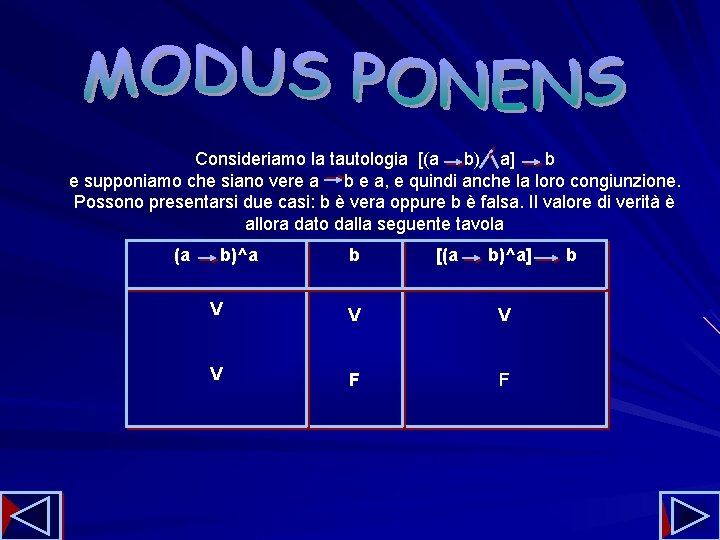 MODUS PONENS

Consideriamo la tautologia $[(a \rightarrow b) \wedge a] \rightarrow b$ e supponiamo che siano vere $a \rightarrow b$ e a, e quindi anche la loro congiunzione. Possono presentarsi due casi: b è vera oppure b è falsa. Il valore di verità è allora dato dalla seguente tavola

| $(a \rightarrow b)$^a | b | $[(a \rightarrow b)$^a$] \rightarrow b$ |
|---|---|---|
| V | V | V |
| V | F | F |